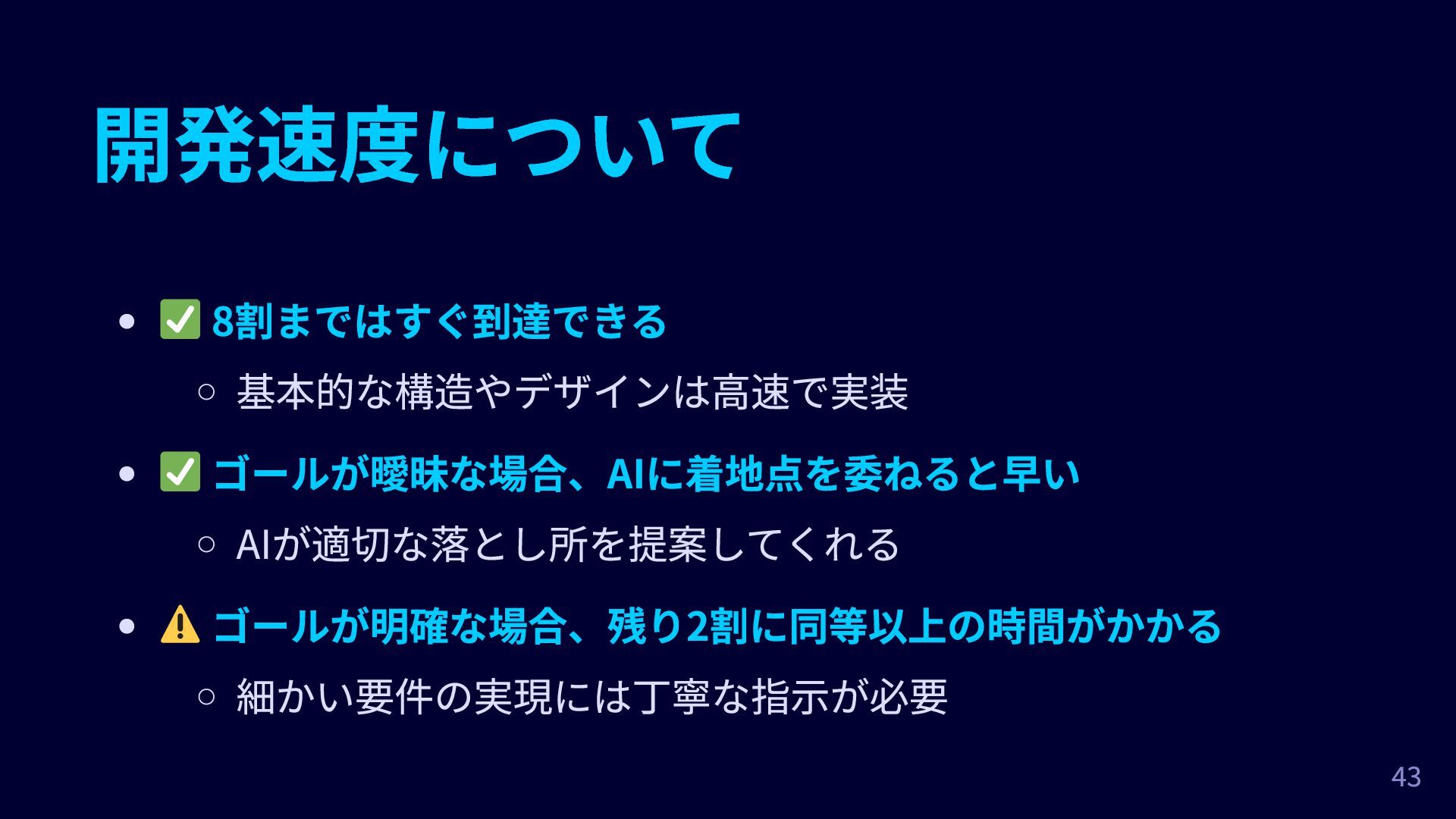 開発速度について

- ✅ 8割まではすぐ到達できる
  - 基本的な構造やデザインは高速で実装
- ✅ ゴールが曖昧な場合、AIに着地点を委ねると早い
  - AIが適切な落とし所を提案してくれる
- ⚠️ ゴールが明確な場合、残り2割に同等以上の時間がかかる
  - 細かい要件の実現には丁寧な指示が必要

43